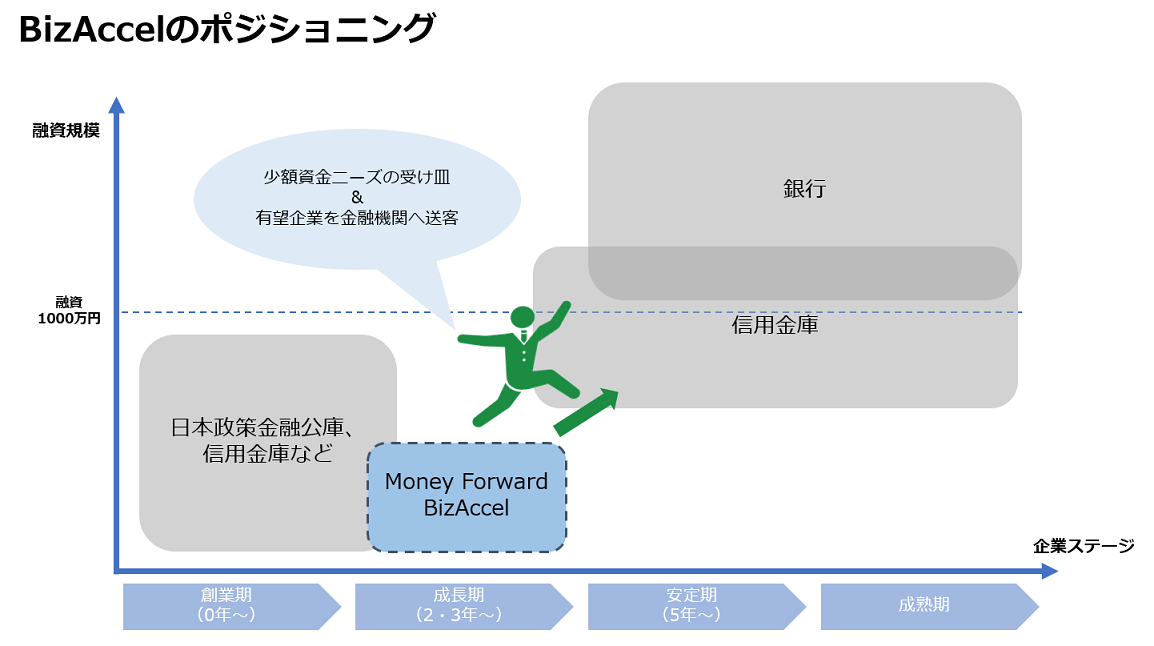 BizAccelのポジショニング

融資規模

少額資金ニーズの受け皿
&
有望企業を金融機関へ送客

銀行

融資
1000万円

信用金庫

日本政策金融公庫、
信用金庫など

Money Forward
BizAccel

企業ステージ

創業期
（0年～）

成長期
（2・3年～）

安定期
（5年～）

成熟期